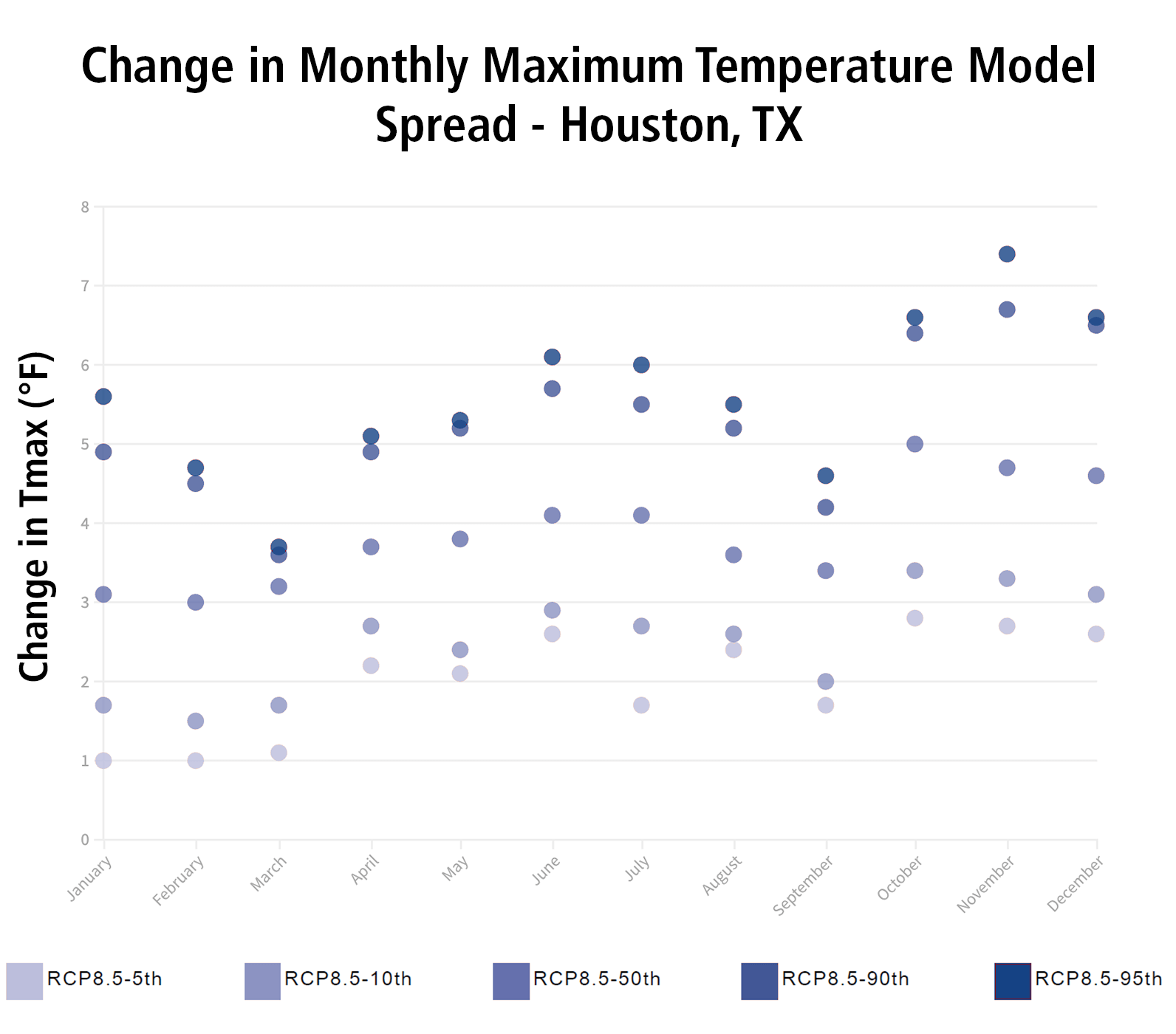 Change in Monthly Maximum Temperature Model Spread - Houston, TX

Change in Tmax (°F)

8
7
6
5
4
3
2
1
0

January
February
March
April
May
June
July
August
September
October
November
December

RCP8.5-5th
RCP8.5-10th
RCP8.5-50th
RCP8.5-90th
RCP8.5-95th